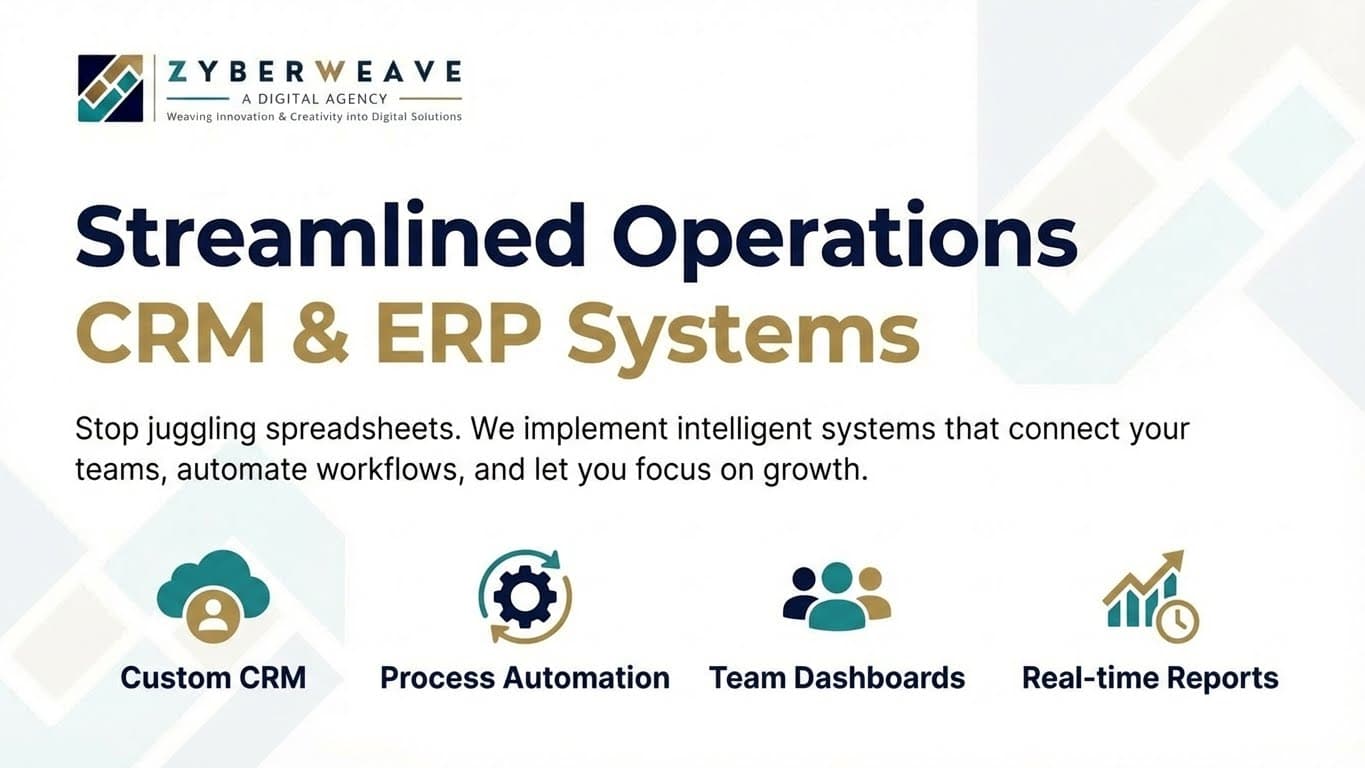 ZYBERWEAVE
A DIGITAL AGENCY
Weaving Innovation & Creativity into Digital Solutions

Streamlined Operations
CRM & ERP Systems

Stop juggling spreadsheets. We implement intelligent systems that connect your teams, automate workflows, and let you focus on growth.

Custom CRM

Process Automation

Team Dashboards

Real-time Reports